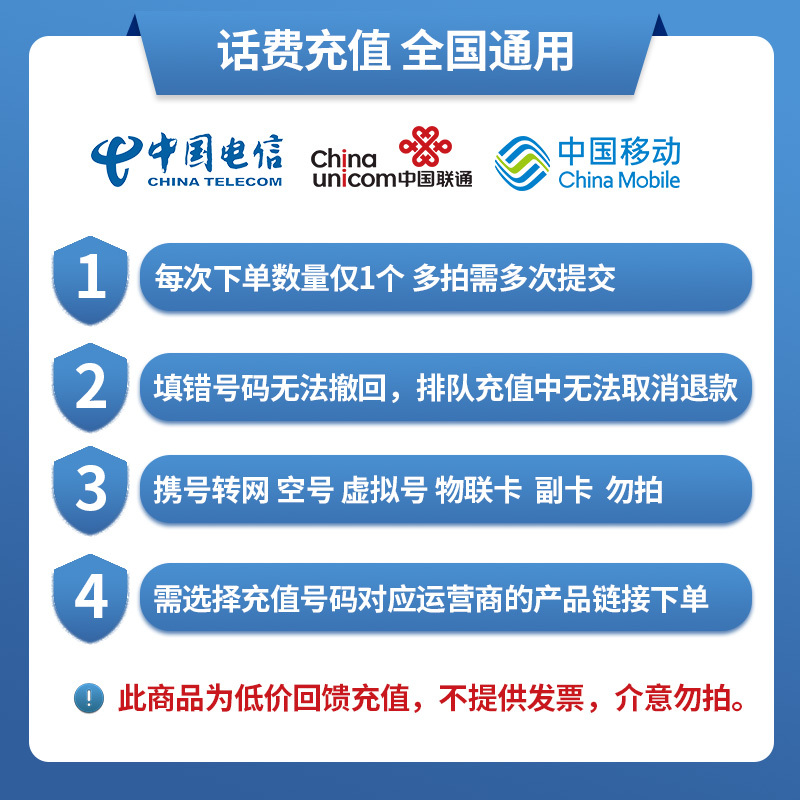 话费充值 全国通用

中国电信 CHINA TELECOM

China unicom 中国联通

中国移动 China Mobile

1 每次下单数量仅1个 多拍需多次提交

2 填错号码无法撤回，排队充值中无法取消退款

3 携号转网 空号 虚拟号 物联卡 副卡 勿拍

4 需选择充值号码对应运营商的产品链接下单

! 此商品为低价回馈充值，不提供发票，介意勿拍。